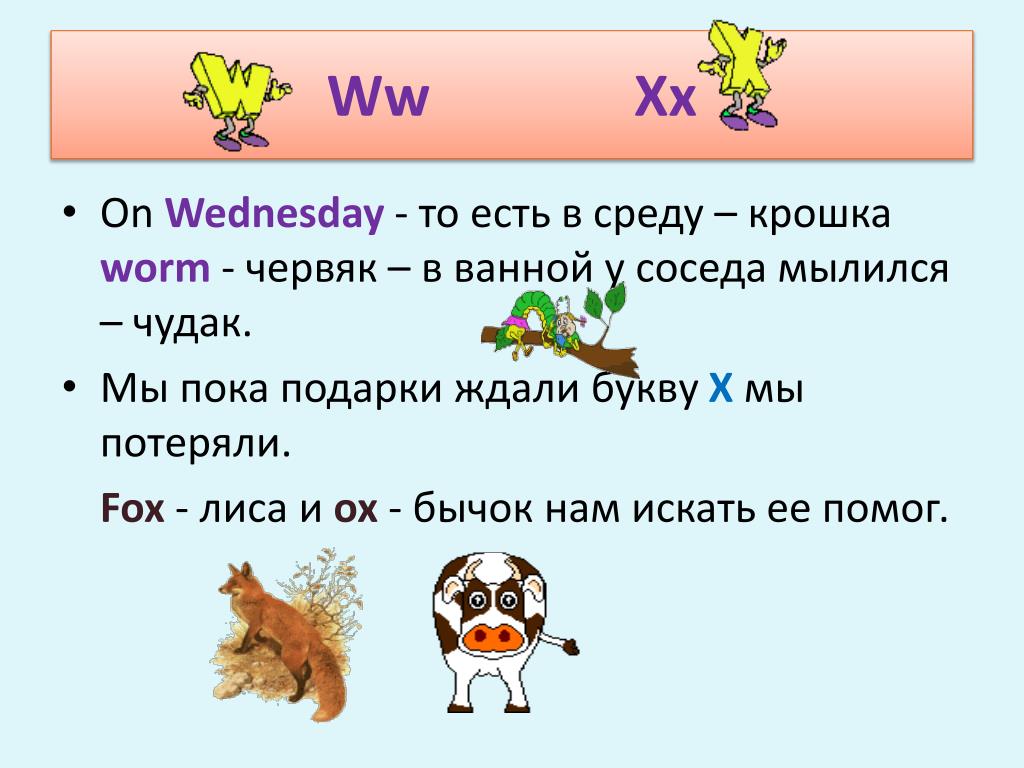 Ww Xx

• On Wednesday - то есть в среду – крошка worm - червяк – в ванной у соседа мылился – чудак.

• Мы пока подарки ждали букву X мы потеряли.

Fox - лиса и ox - бычок нам искать ее помог.